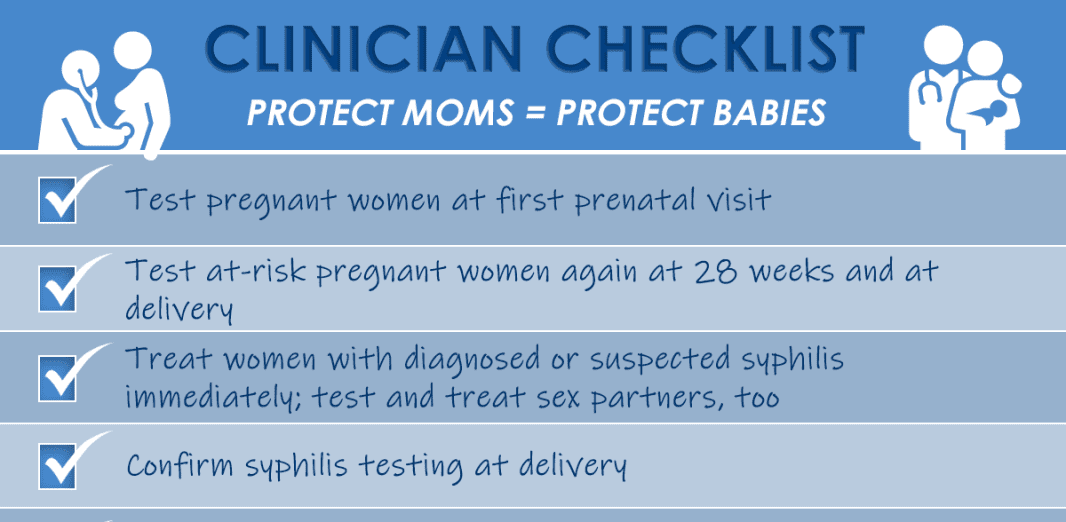 CLINICIAN CHECKLIST

PROTECT MOMS = PROTECT BABIES

Test pregnant women at first prenatal visit

Test at-risk pregnant women again at 28 weeks and at delivery

Treat women with diagnosed or suspected syphilis immediately; test and treat sex partners, too

Confirm syphilis testing at delivery